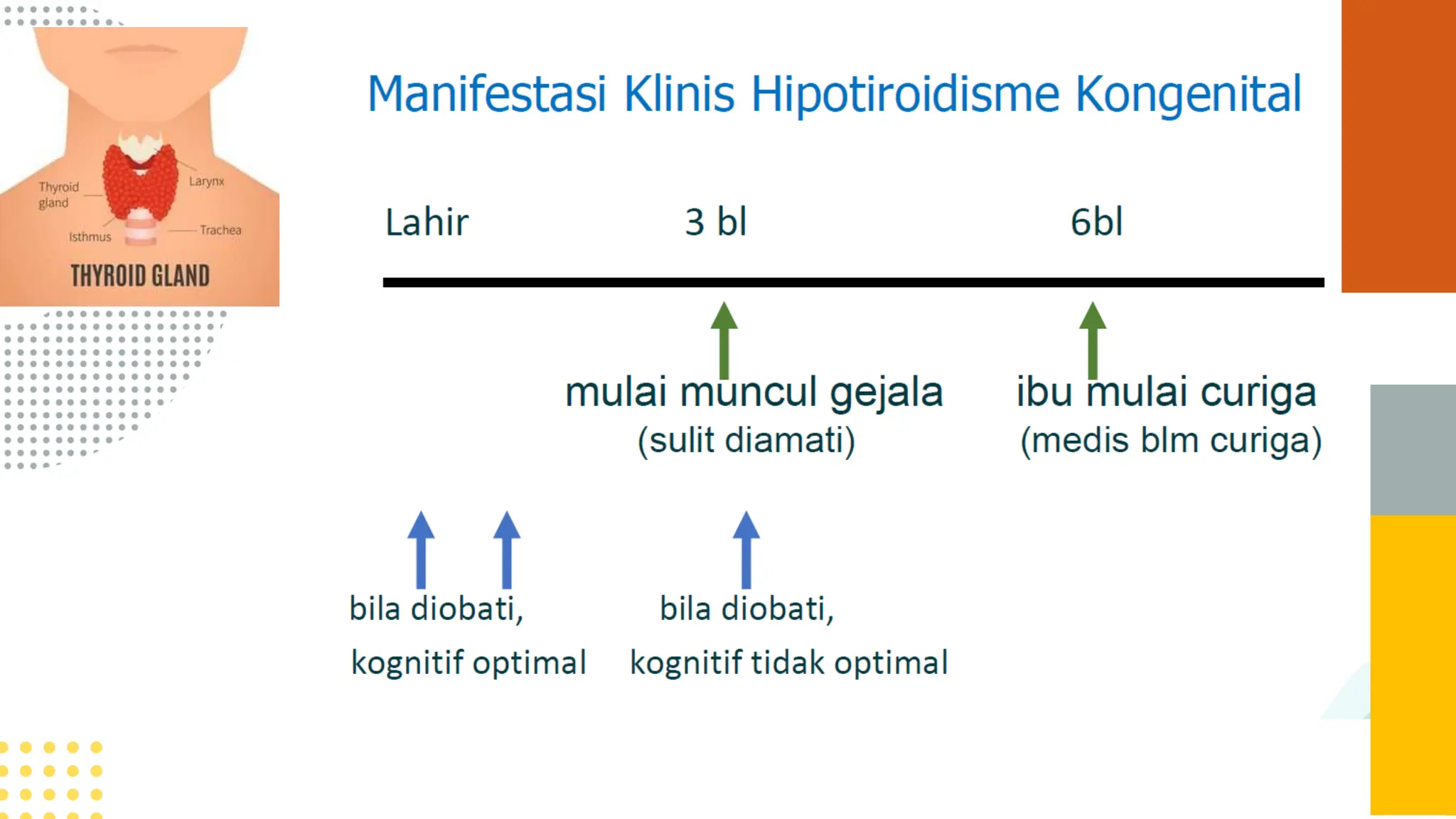 Thyroid gland
Larynx
Isthmus
Trachea
THYROID GLAND

Manifestasi Klinis Hipotiroidisme Kongenital

Lahir

3 bl

6bl

mulai muncul gejala
(sulit diamati)

ibu mulai curiga
(medis blm curiga)

bila diobati,
kognitif optimal

bila diobati,
kognitif tidak optimal